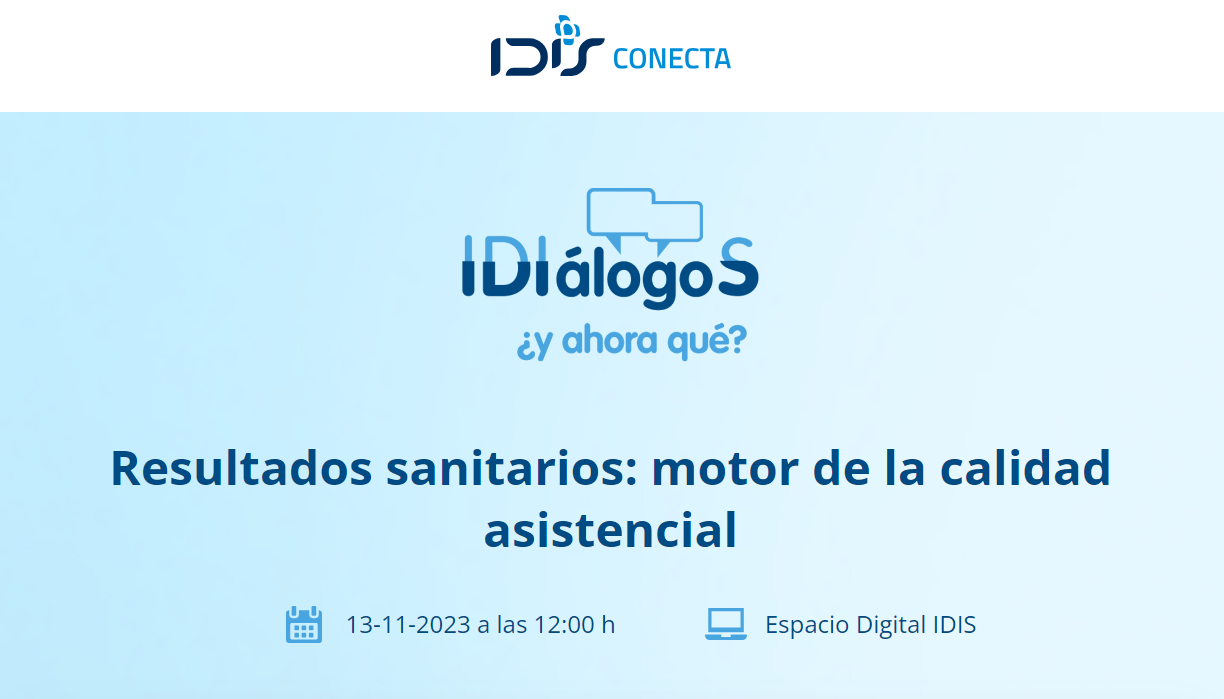 IDIS CONECTA

IDIálogoS
¿y ahora qué?

Resultados sanitarios: motor de la calidad asistencial

13-11-2023 a las 12:00 h

Espacio Digital IDIS